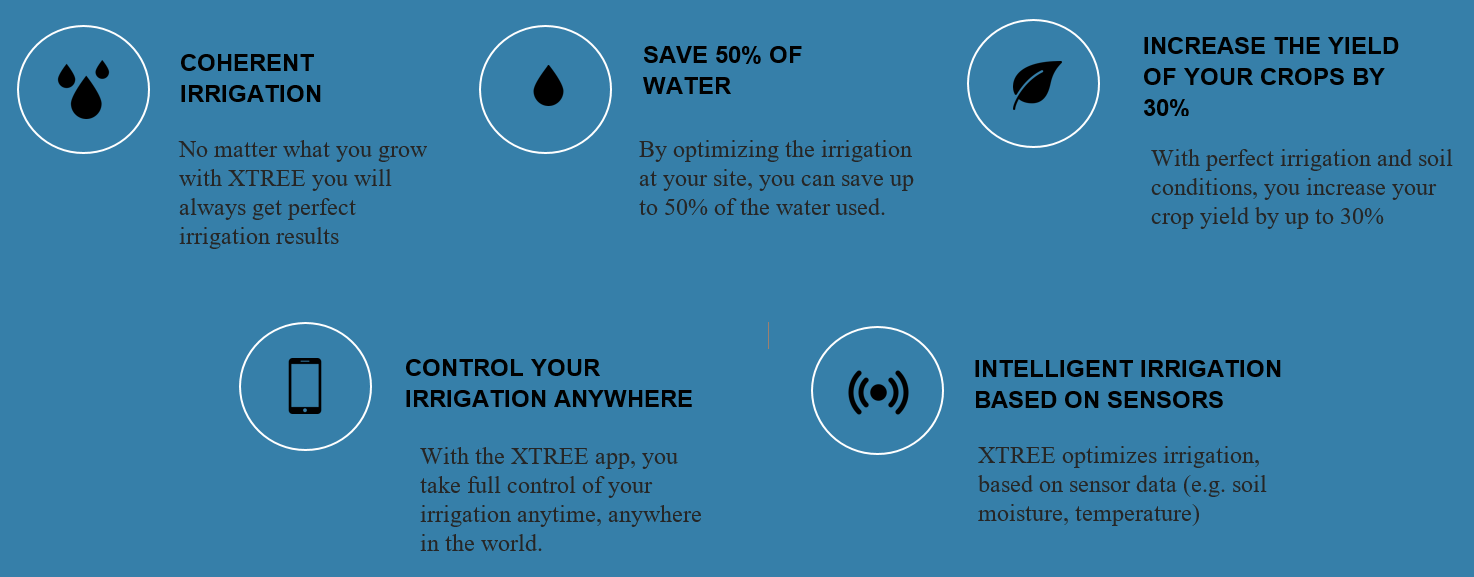 COHERENT IRRIGATION

No matter what you grow with XTREE you will always get perfect irrigation results

SAVE 50% OF WATER

By optimizing the irrigation at your site, you can save up to 50% of the water used.

INCREASE THE YIELD OF YOUR CROPS BY 30%

With perfect irrigation and soil conditions, you increase your crop yield by up to 30%

CONTROL YOUR IRRIGATION ANYWHERE

With the XTREE app, you take full control of your irrigation anytime, anywhere in the world.

INTELLIGENT IRRIGATION BASED ON SENSORS

XTREE optimizes irrigation, based on sensor data (e.g. soil moisture, temperature)